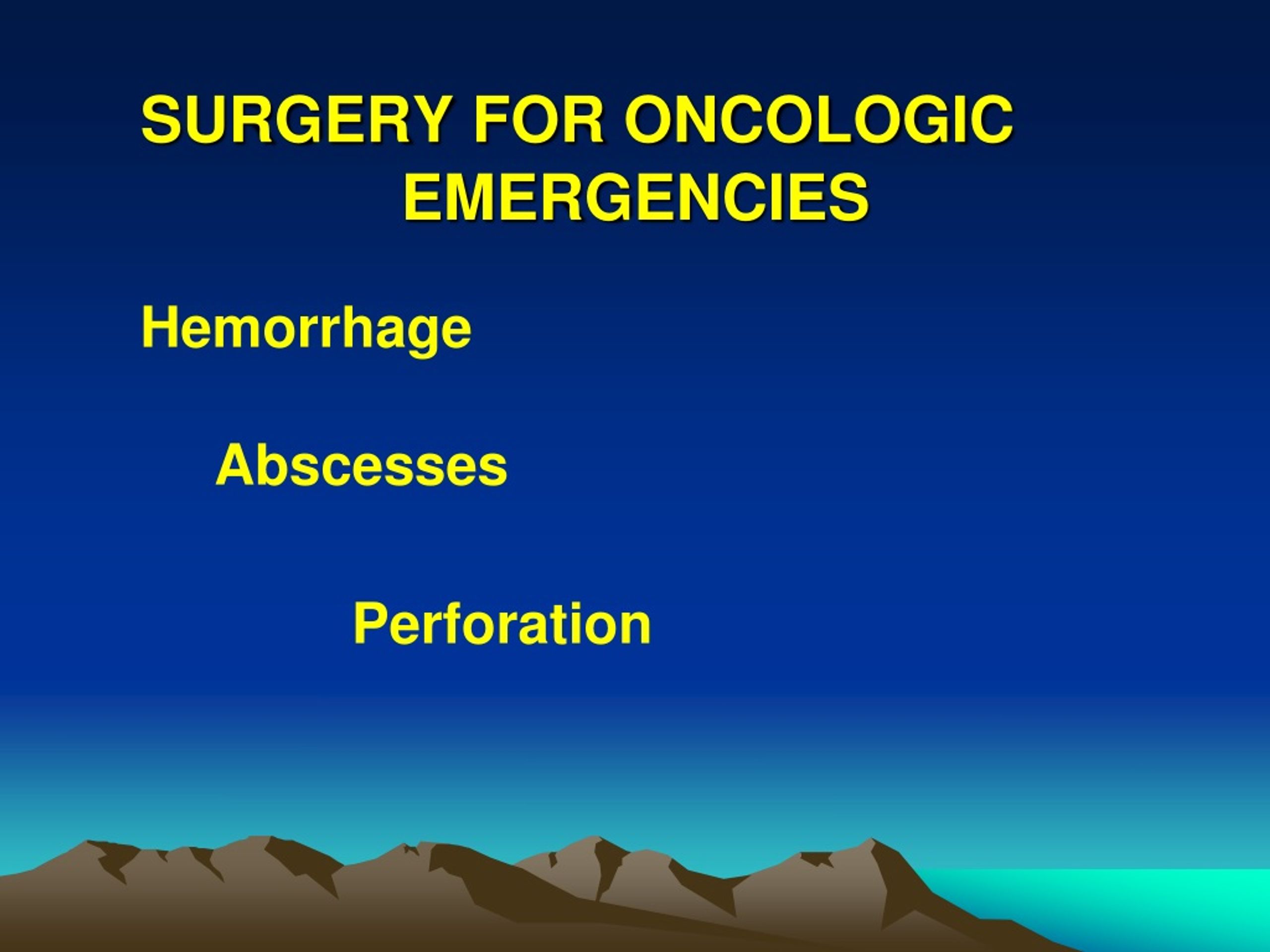 SURGERY FOR ONCOLOGIC EMERGENCIES

Hemorrhage

Abscesses

Perforation